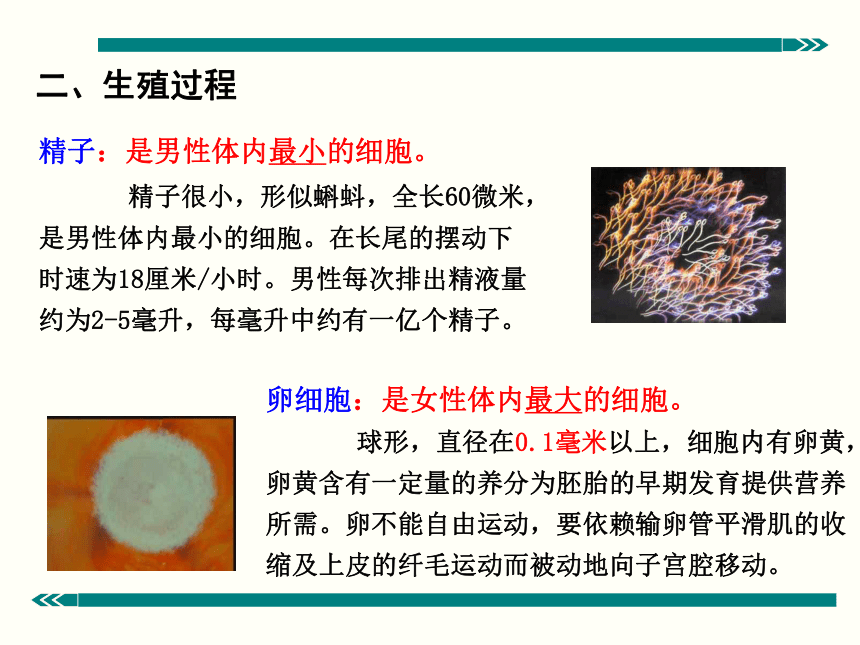 二、生殖过程

精子：是男性体内最小的细胞。

精子很小，形似蝌蚪，全长60微米，是男性体内最小的细胞。在长尾的摆动下时速为18厘米/小时。男性每次排出精液量约为2-5毫升，每毫升中约有一亿个精子。

卵细胞：是女性体内最大的细胞。

球形，直径在0.1毫米以上，细胞内有卵黄，卵黄含有一定量的养分为胚胎的早期发育提供营养所需。卵不能自由运动，要依赖输卵管平滑肌的收缩及上皮的纤毛运动而被动地向子宫腔移动。